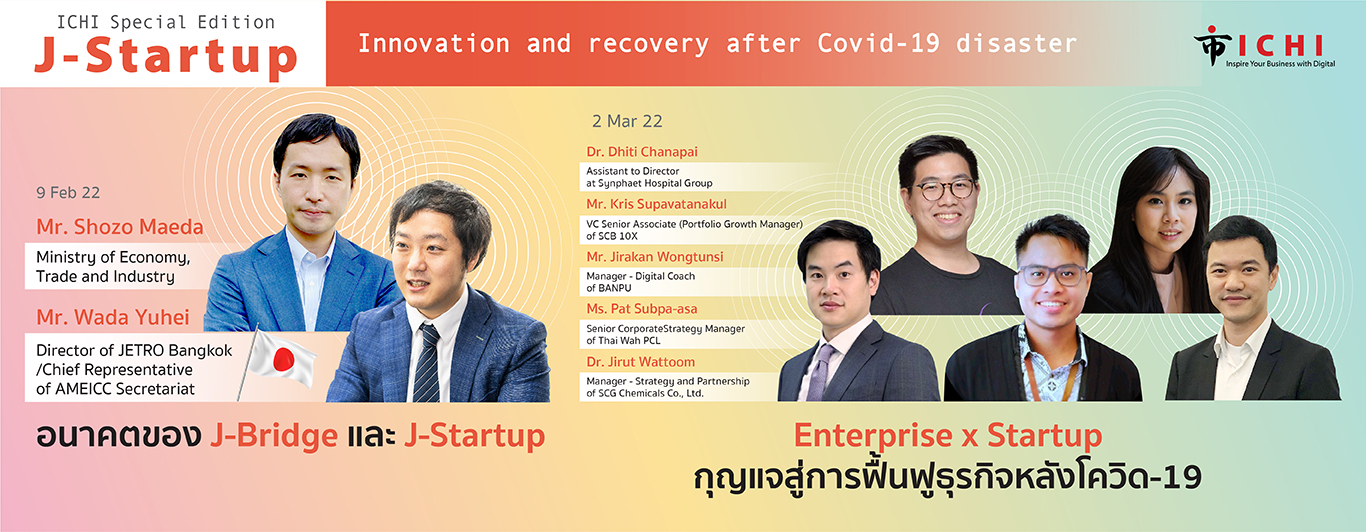 ICHI Special Edition
J-Startup

Innovation and recovery after Covid-19 disaster

ICHI
Inspire Your Business with Digital

9 Feb 22

Mr. Shozo Maeda
Ministry of Economy, Trade and Industry

Mr. Wada Yuhei
Director of JETRO Bangkok /Chief Representative of AMEICC Secretariat

อนาคตของ J-Bridge และ J-Startup

2 Mar 22

Dr. Dhiti Chanapai
Assistant to Director at Synphaet Hospital Group

Mr. Kris Supavatanakul
VC Senior Associate (Portfolio Growth Manager) of SCB 10X

Mr. Jirakan Wongtunsi
Manager - Digital Coach of BANPU

Ms. Pat Subpa-asa
Senior CorporateStrategy Manager of Thai Wah PCL

Dr. Jirut Wattoom
Manager - Strategy and Partnership of SCG Chemicals Co., Ltd.

Enterprise x Startup
กุญแจสู่การฟื้นฟูธุรกิจหลังโควิด-19